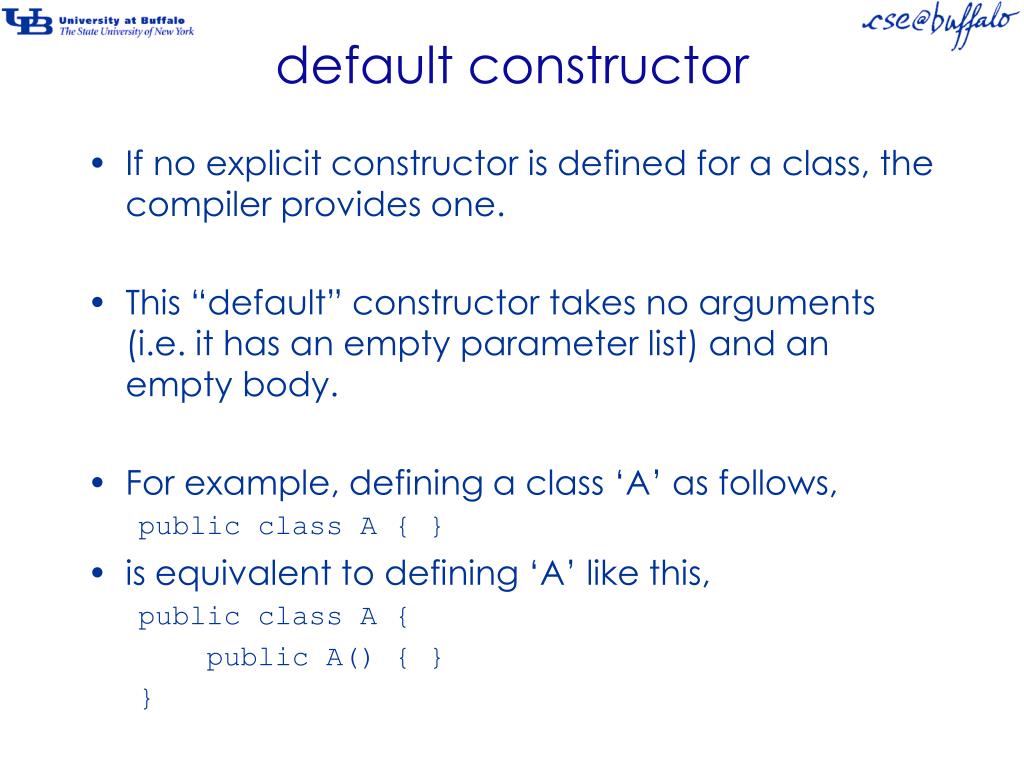 UB University at Buffalo
The State University of New York

cse@buffalo

default constructor

• If no explicit constructor is defined for a class, the compiler provides one.

• This “default” constructor takes no arguments (i.e. it has an empty parameter list) and an empty body.

• For example, defining a class ‘A’ as follows,
public class A { }

• is equivalent to defining ‘A’ like this,
public class A {
    public A() { }
}